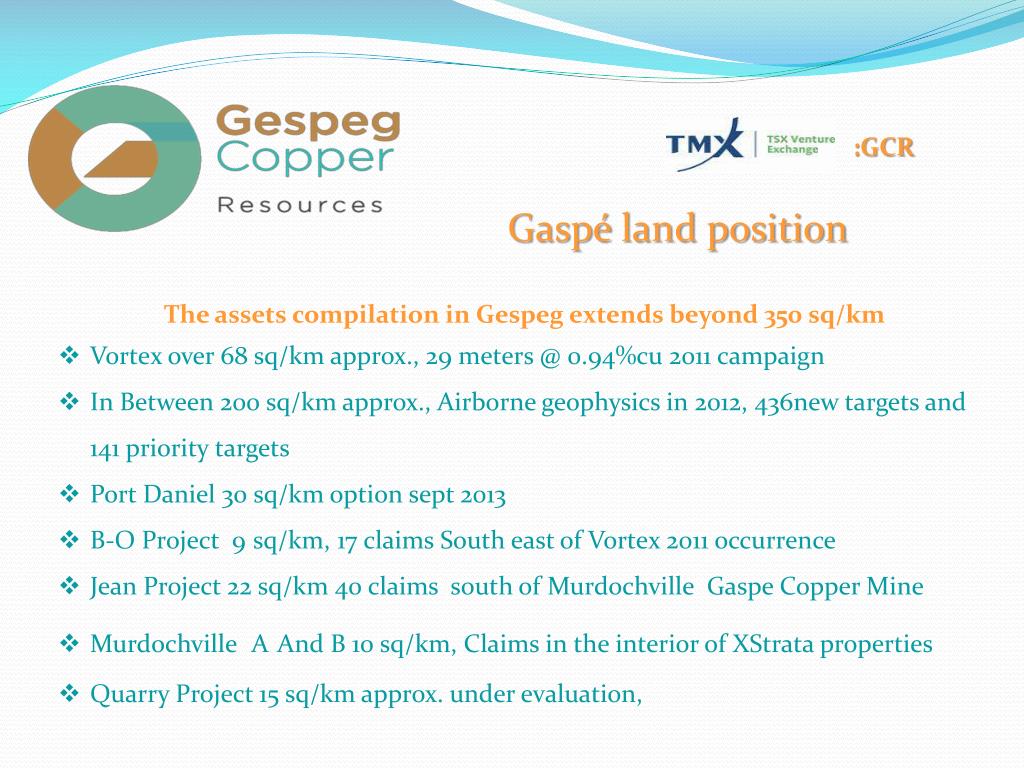 Gespeg Copper Resources

TMX TSX Venture Exchange :GCR

Gaspé land position

The assets compilation in Gespeg extends beyond 350 sq/km

❖ Vortex over 68 sq/km approx., 29 meters @ 0.94%cu 2011 campaign

❖ In Between 200 sq/km approx., Airborne geophysics in 2012, 436new targets and 141 priority targets

❖ Port Daniel 30 sq/km option sept 2013

❖ B-O Project 9 sq/km, 17 claims South east of Vortex 2011 occurrence

❖ Jean Project 22 sq/km 40 claims south of Murdochville Gaspe Copper Mine

❖ Murdochville A And B 10 sq/km, Claims in the interior of XStrata properties

❖ Quarry Project 15 sq/km approx. under evaluation,